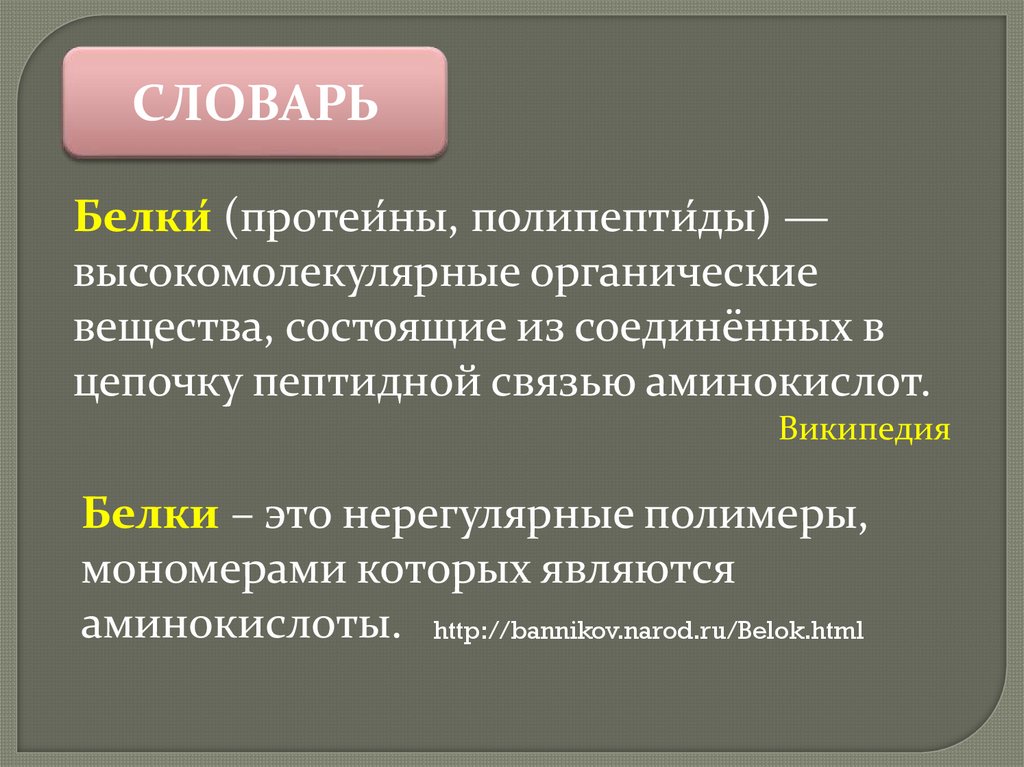 СЛОВАРЬ

Белки́ (протеи́ны, полипепти́ды) — высокомолекулярные органические вещества, состоящие из соединённых в цепочку пептидной связью аминокислот.
Википедия

Белки – это нерегулярные полимеры, мономерами которых являются аминокислоты. http://bannikov.narod.ru/Belok.html